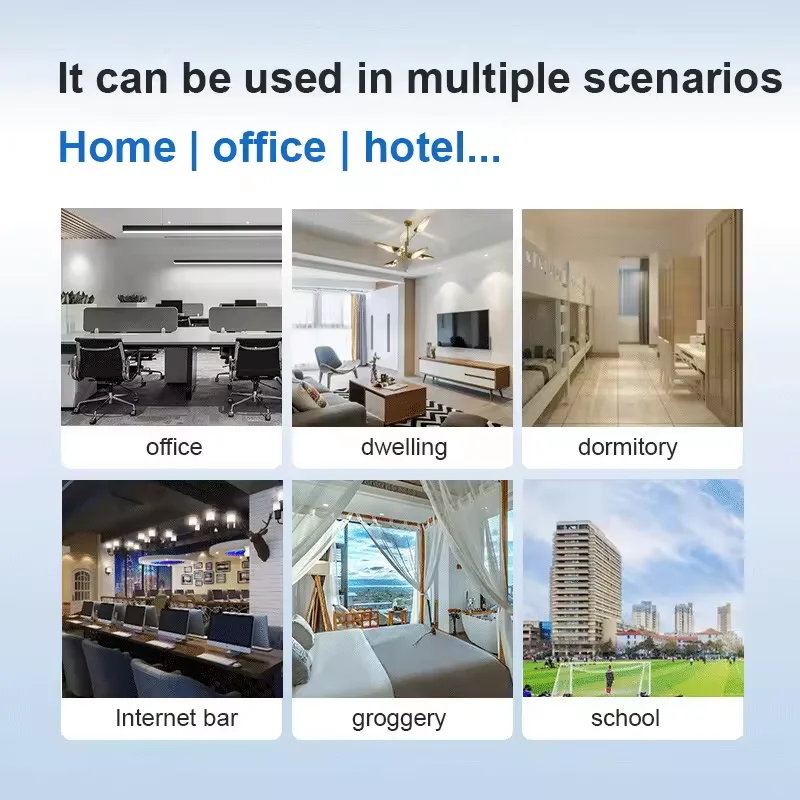 It can be used in multiple scenarios

Home | office | hotel...

office

dwelling

dormitory

Internet bar

groggery

school